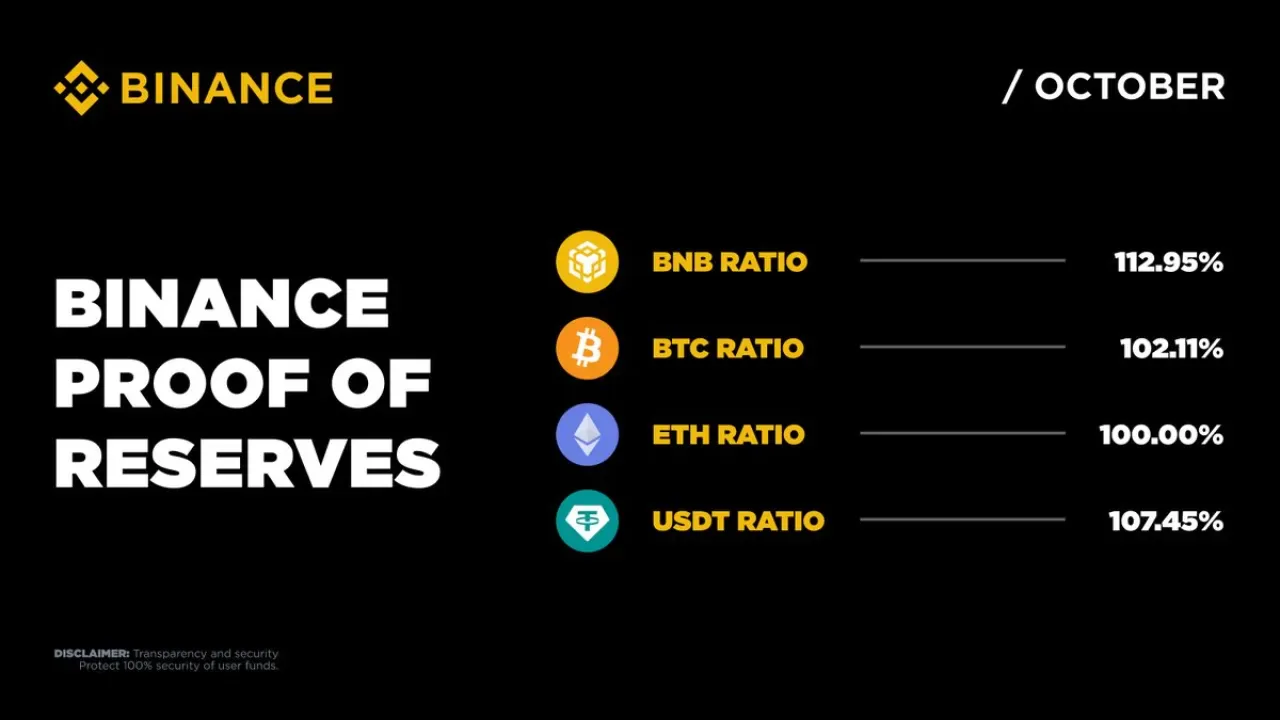 BINANCE

/ OCTOBER

BINANCE PROOF OF RESERVES

BNB RATIO 112.95%

BTC RATIO 102.11%

ETH RATIO 100.00%

USDT RATIO 107.45%

DISCLAIMER: Transparency and security Protect 100% security of user funds.